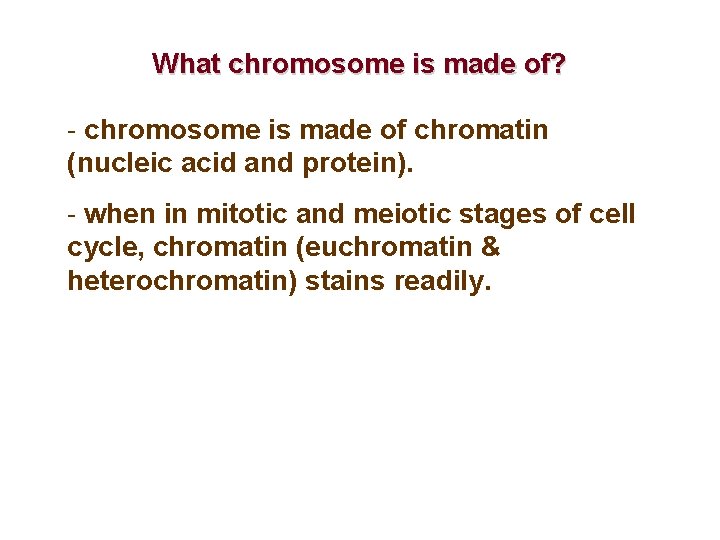 What chromosome is made of?

- chromosome is made of chromatin (nucleic acid and protein).

- when in mitotic and meiotic stages of cell cycle, chromatin (euchromatin & heterochromatin) stains readily.